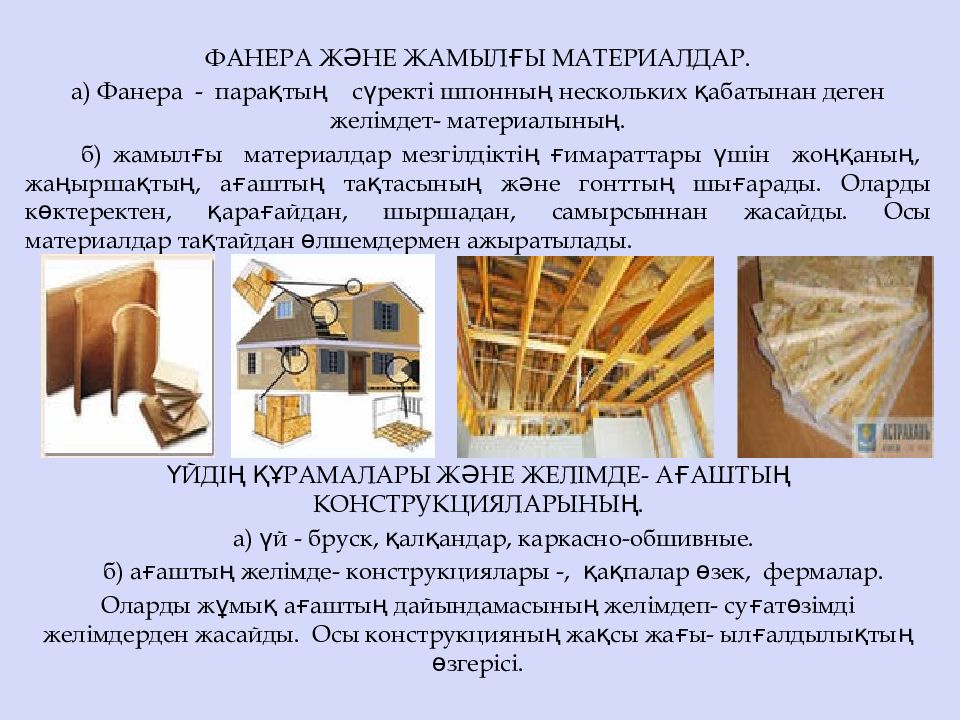 ФАНЕРА ЖӘНЕ ЖАМЫЛҒЫ МАТЕРИАЛДАР.

а) Фанера - парақтың сүректі шпонның нескольких қабатынан деген желімдет- материалының.

б) жамылғы материалдар мезгілдіктің ғимараттары үшін жоңқаның, жаңыршақтың, ағаштың тақтасының және гонттың шығарады. Оларды көктеректен, қарағайдан, шыршадан, самырсыннан жасайды. Осы материалдар тақтайдан өлшемдермен ажыратылады.

АСТРАХАНЬ

ҮЙДІҢ ҚҰРАМАЛАРЫ ЖӘНЕ ЖЕЛІМДЕ- АҒАШТЫҢ КОНСТРУКЦИЯЛАРЫНЫҢ.

а) үй - бруск, қалқандар, каркасно-обшивные.

б) ағаштың желімде- конструкциялары -, қақпалар өзек, фермалар.

Оларды жұмық ағаштың дайындамасының желімдеп- суғатөзімді желімдерден жасайды. Осы конструкцияның жақсы жағы- ылғалдылықтың өзгерісі.